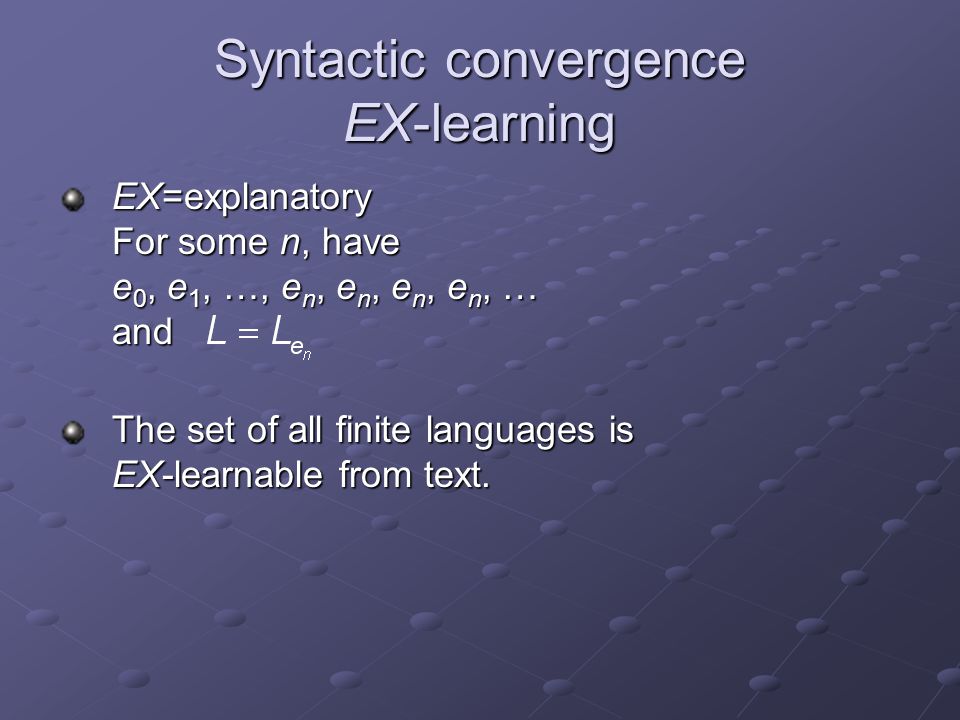 Syntactic convergence
EX-learning

EX=explanatory
For some $n$, have
$e_0, e_1, \ldots, e_n, e_n, e_n, e_n, \ldots$
and $L = L_{e_n}$

The set of all finite languages is EX-learnable from text.